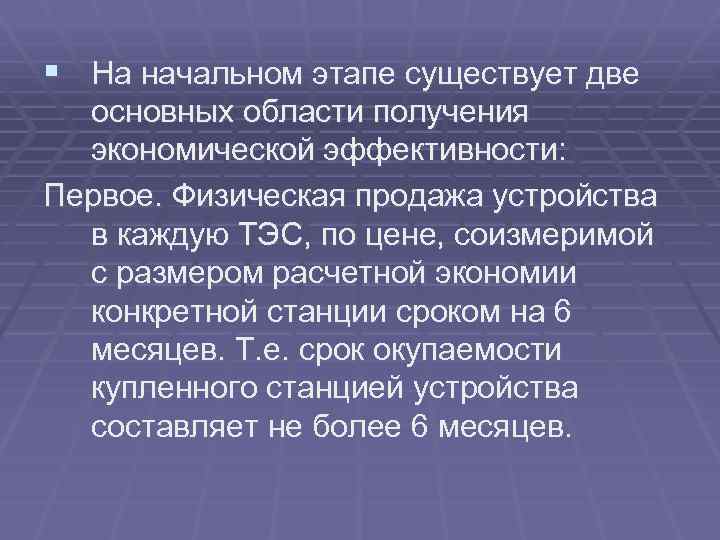 ▪ На начальном этапе существует две основных области получения экономической эффективности:

Первое. Физическая продажа устройства в каждую ТЭС, по цене, соизмеримой с размером расчетной экономии конкретной станции сроком на 6 месяцев. Т.е. срок окупаемости купленного станцией устройства составляет не более 6 месяцев.